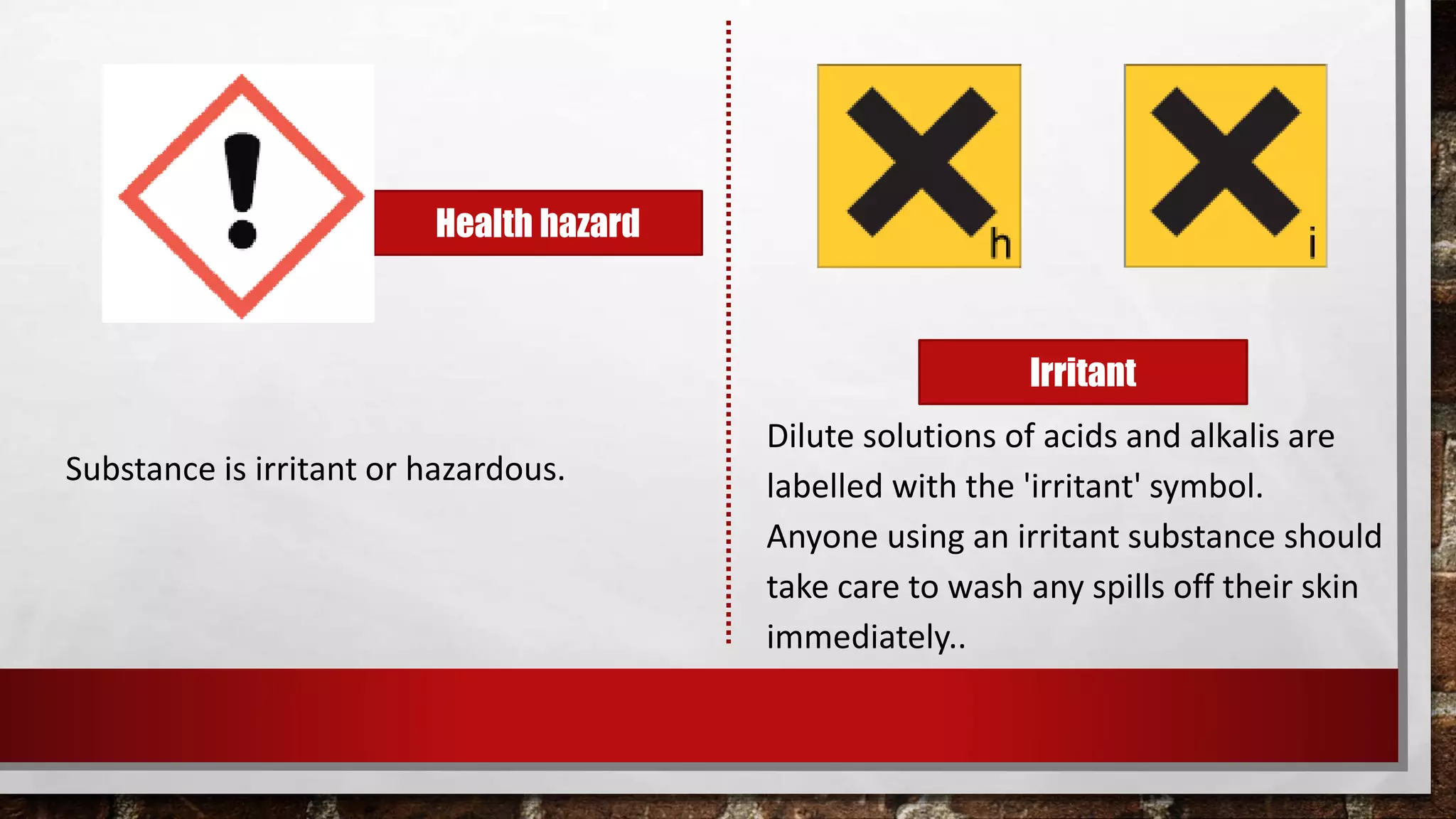 Health hazard

Substance is irritant or hazardous.

h

i

Irritant

Dilute solutions of acids and alkalis are labelled with the 'irritant' symbol. Anyone using an irritant substance should take care to wash any spills off their skin immediately..